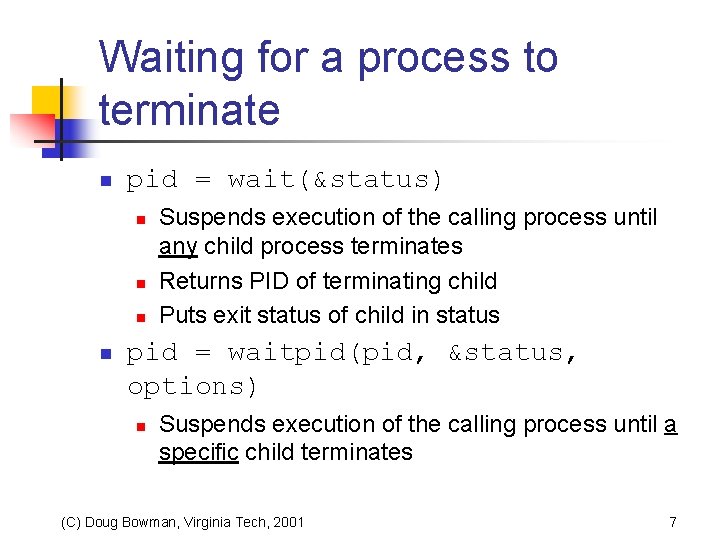 Waiting for a process to terminate

pid = wait(&status)

Suspends execution of the calling process until any child process terminates

Returns PID of terminating child

Puts exit status of child in status

pid = waitpid(pid, &status, options)

Suspends execution of the calling process until a specific child terminates

(C) Doug Bowman, Virginia Tech, 2001

7